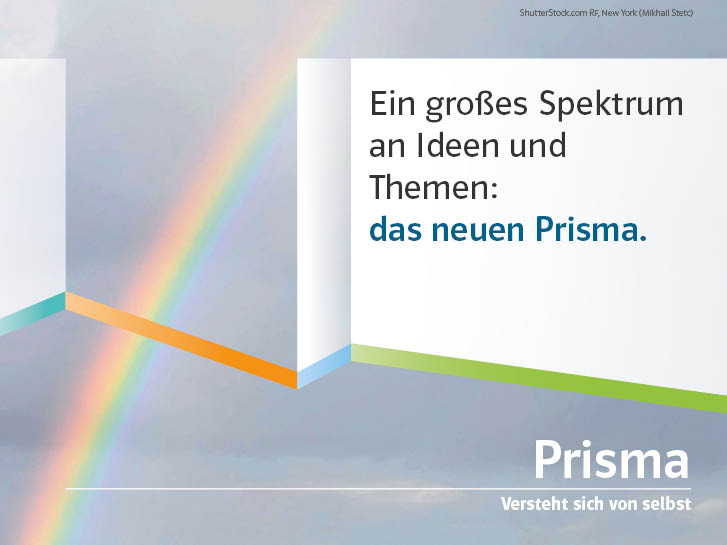 ShutterStock.com RF, New York (Mikhail Stetc)

Ein großes Spektrum an Ideen und Themen: das neuen Prisma.

Prisma

Versteht sich von selbst